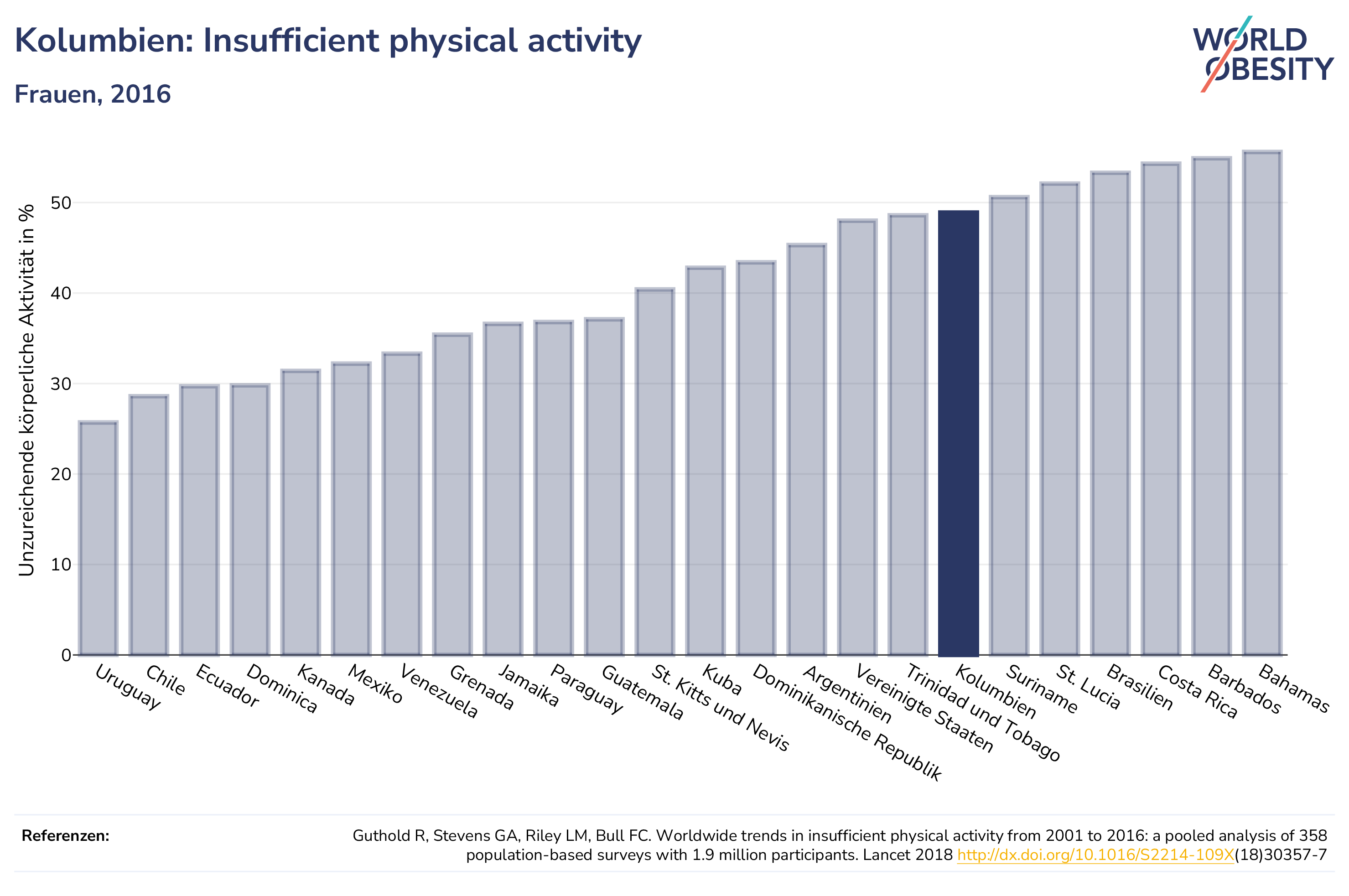 Kolumbien: Insufficient physical activity

Frauen, 2016

WORLD OBESITY

Unzureichende körperliche Aktivität in %

50
40
30
20
10
0

Uruguay
Chile
Ecuador
Dominica
Kanada
Mexiko
Venezuela
Grenada
Jamaika
Paraguay
Guatemala
St. Kitts und Nevis
Kuba
Dominikanische Republik
Argentinien
Vereinigte Staaten
Trinidad und Tobago
Kolumbien
Suriname
St. Lucia
Brasilien
Costa Rica
Barbados
Bahamas

Referenzen:

Guthold R, Stevens GA, Riley LM, Bull FC. Worldwide trends in insufficient physical activity from 2001 to 2016: a pooled analysis of 358 population-based surveys with 1.9 million participants. Lancet 2018 http://dx.doi.org/10.1016/S2214-109X(18)30357-7